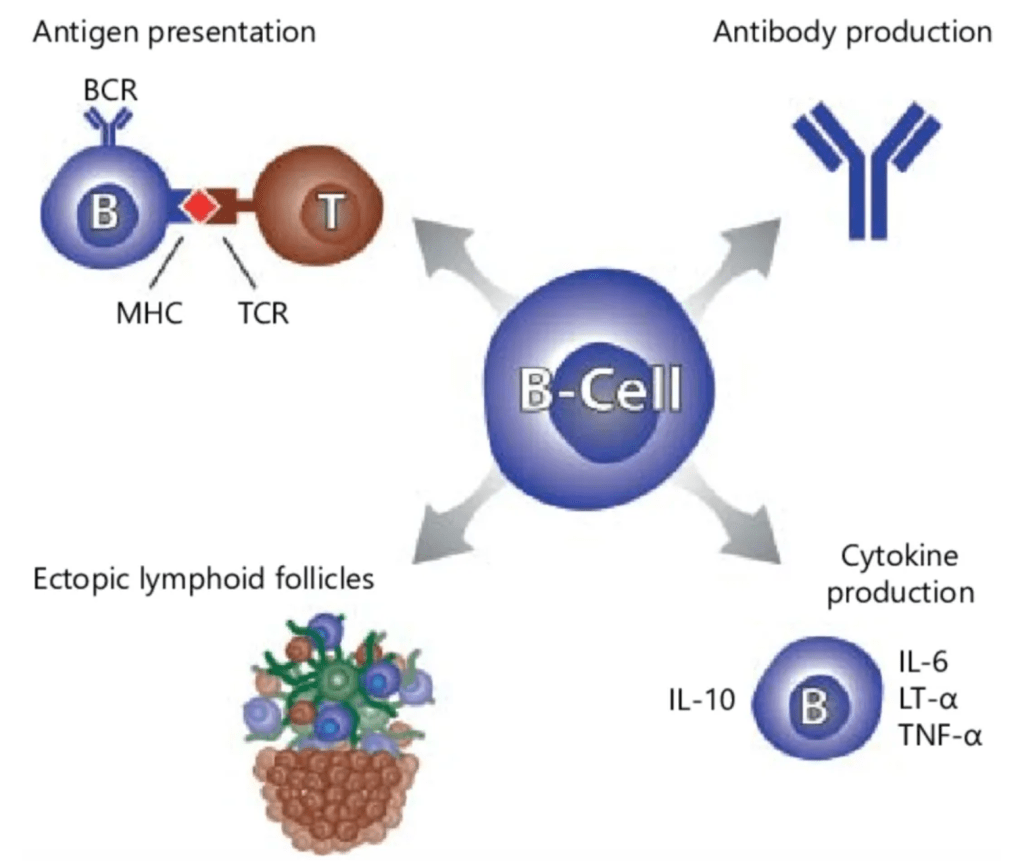 Antigen presentation

BCR

B

T

MHC

TCR

Antibody production

B-Cell

Ectopic lymphoid follicles

Cytokine production

IL-10

B

IL-6
LT-α
TNF-α